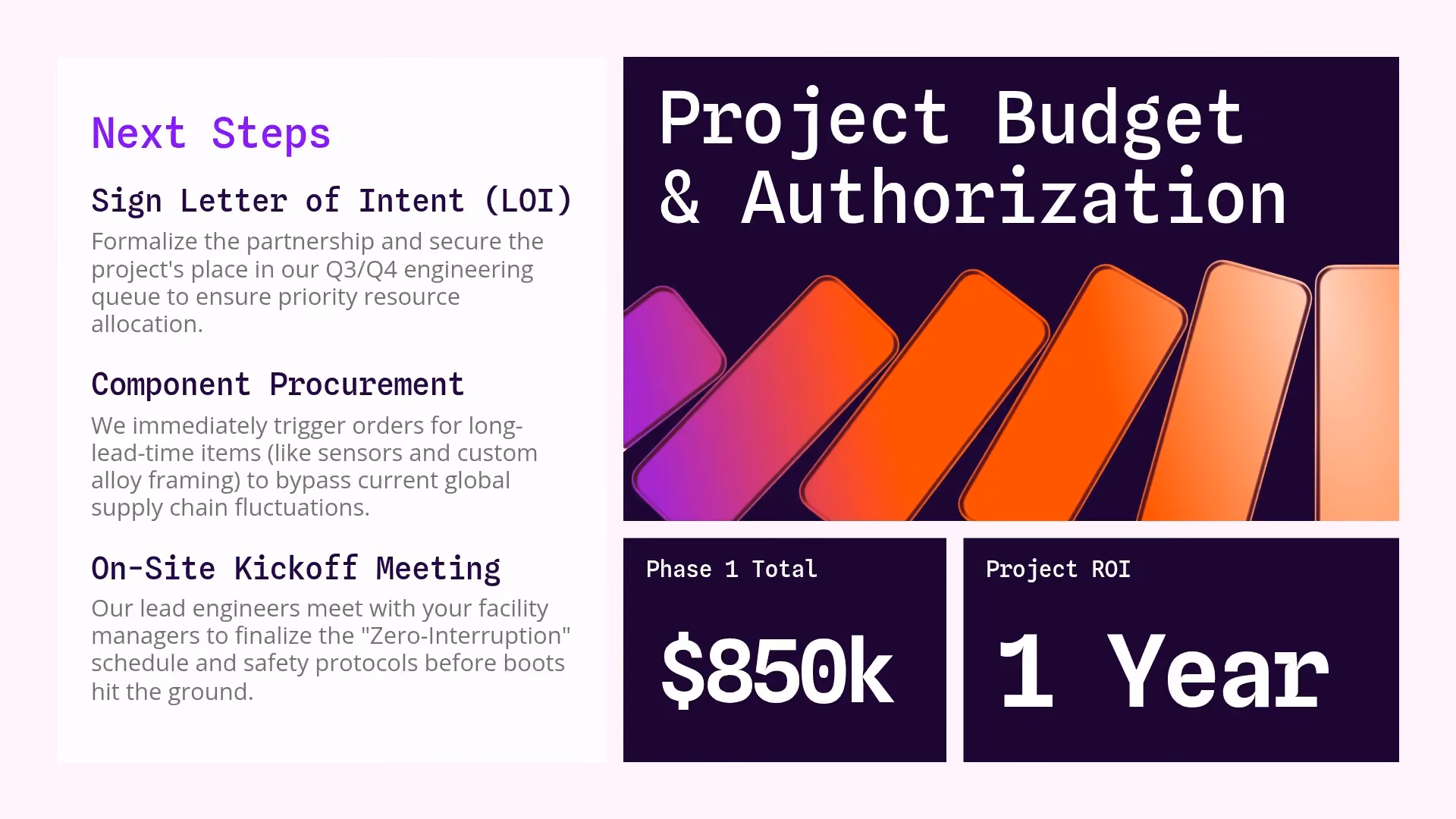 Next Steps

Sign Letter of Intent (LOI)

Formalize the partnership and secure the project's place in our Q3/Q4 engineering queue to ensure priority resource allocation.

Component Procurement

We immediately trigger orders for long-lead-time items (like sensors and custom alloy framing) to bypass current global supply chain fluctuations.

On-Site Kickoff Meeting

Our lead engineers meet with your facility managers to finalize the "Zero-Interruption" schedule and safety protocols before boots hit the ground.

Project Budget & Authorization

Phase 1 Total

$850k

Project ROI

1 Year